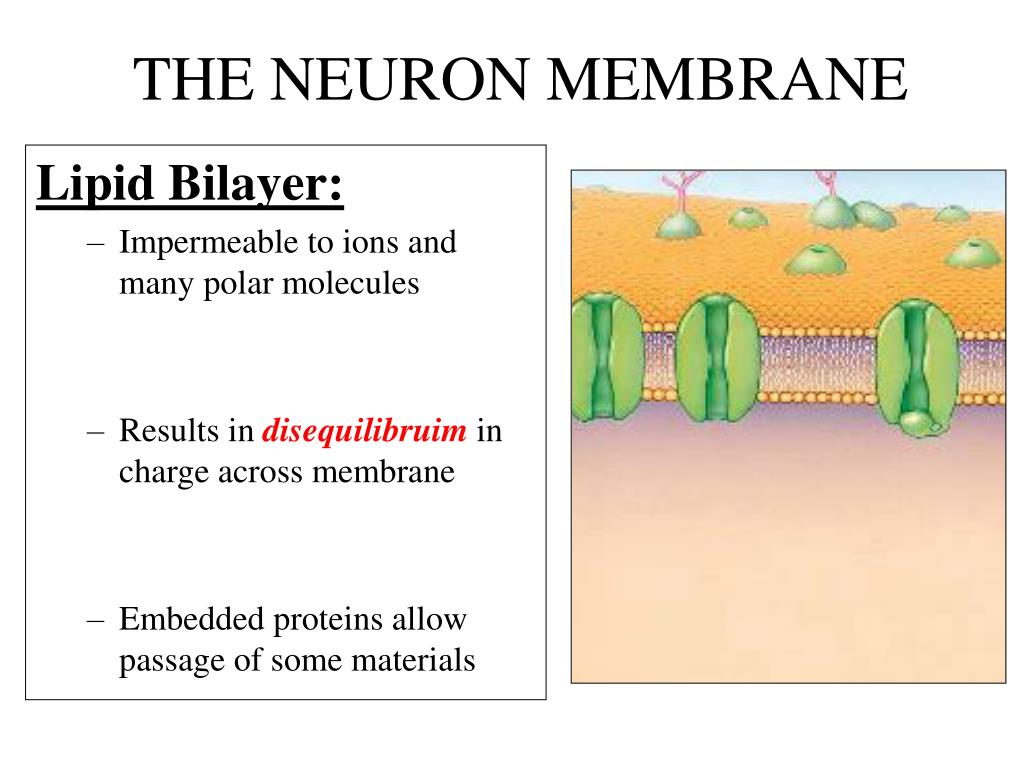 THE NEURON MEMBRANE

Lipid Bilayer:

– Impermeable to ions and many polar molecules

– Results in disequilibruim in charge across membrane

– Embedded proteins allow passage of some materials